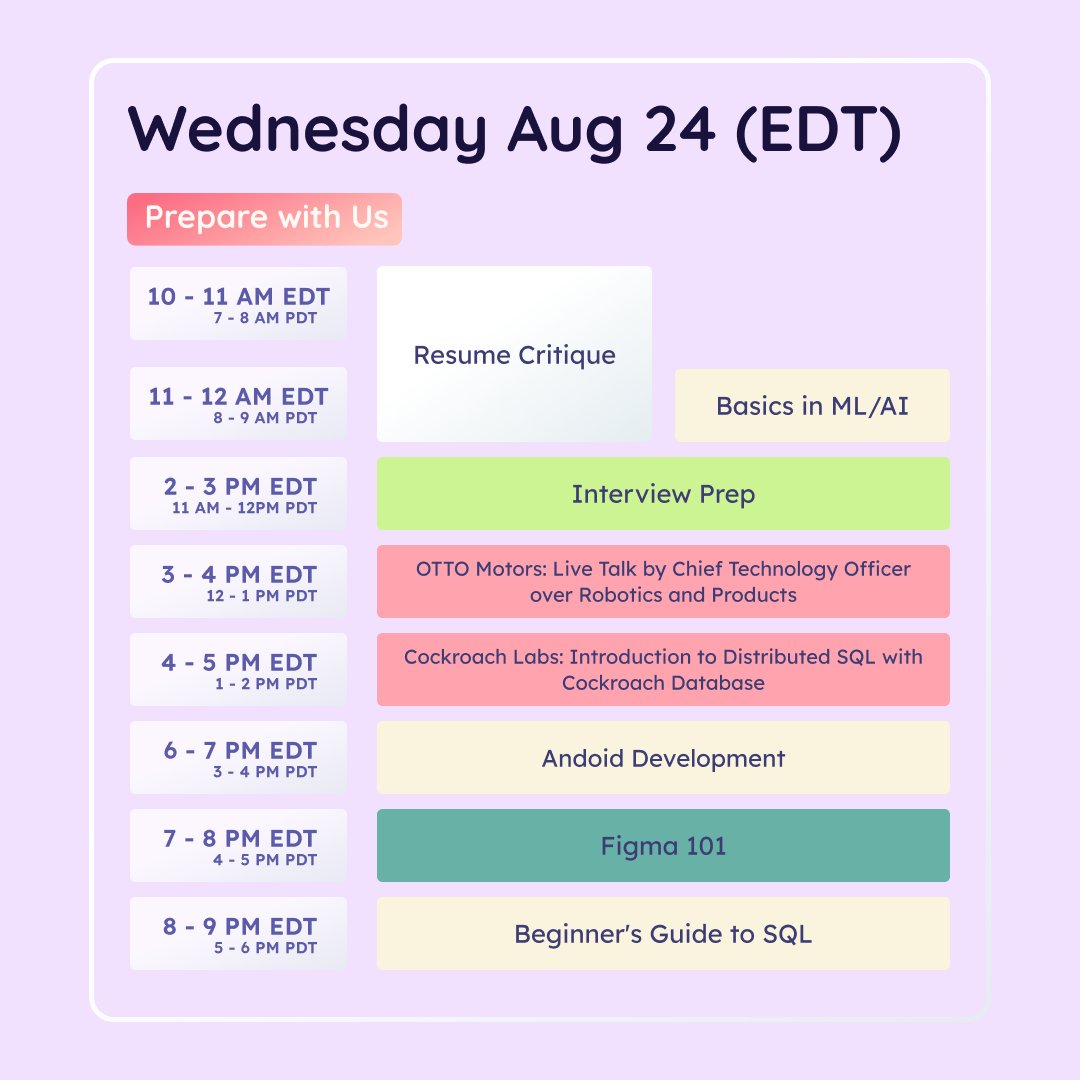 Wednesday Aug 24 (EDT)

Prepare with Us

10 - 11 AM EDT
7 - 8 AM PDT

Resume Critique

11 - 12 AM EDT
8 - 9 AM PDT

Basics in ML/AI

2 - 3 PM EDT
11 AM - 12PM PDT

Interview Prep

3 - 4 PM EDT
12 - 1 PM PDT

OTTO Motors: Live Talk by Chief Technology Officer over Robotics and Products

4 - 5 PM EDT
1 - 2 PM PDT

Cockroach Labs: Introduction to Distributed SQL with Cockroach Database

6 - 7 PM EDT
3 - 4 PM PDT

Andoid Development

7 - 8 PM EDT
4 - 5 PM PDT

Figma 101

8 - 9 PM EDT
5 - 6 PM PDT

Beginner's Guide to SQL